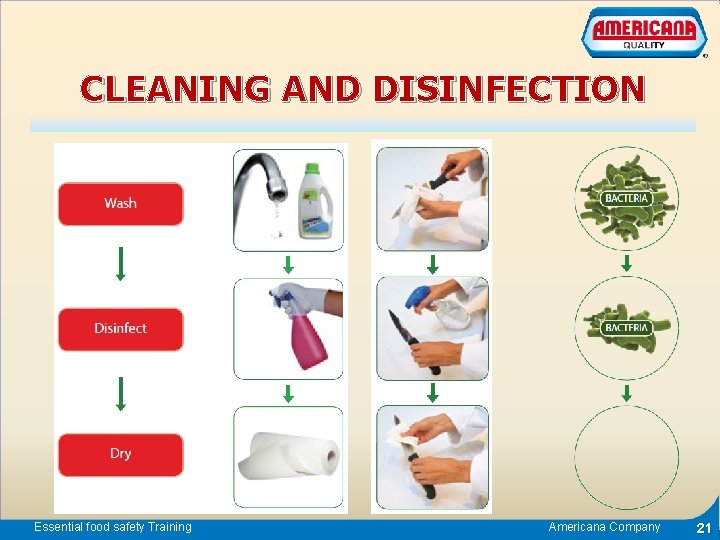 AMERICANA
QUALITY

CLEANING AND DISINFECTION

Wash

Disinfect

Dry

BACTERIA

BACTERIA

Essential food safety Training

Americana Company

21